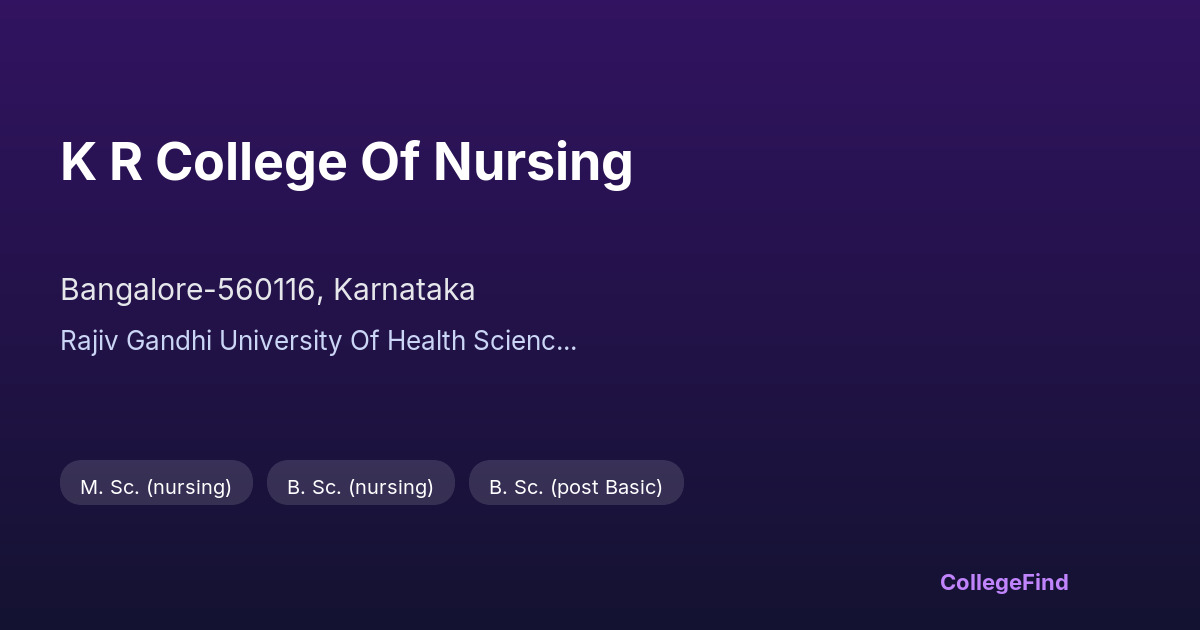 K R College Of Nursing

Bangalore-560116, Karnataka

Rajiv Gandhi University Of Health Scienc...

M. Sc. (nursing)

B. Sc. (nursing)

B. Sc. (post Basic)

CollegeFind